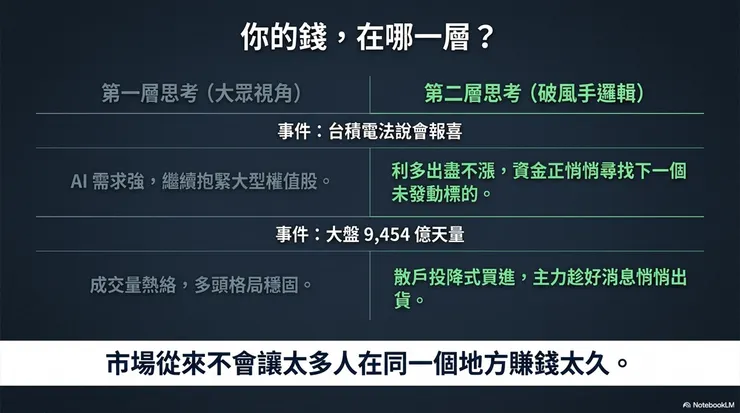 你的錢，在哪一層？

| 第一層思考（大眾視角） | 第二層思考（破風手邏輯） |
|---|---|
| 事件：台積電法說會報喜 | |
| AI 需求強，繼續抱緊大型權值股。 | 利多出盡不漲，資金正悄悄尋找下一個未發動標的。 |
| 事件：大盤 9,454 億天量 | |
| 成交量熱絡，多頭格局穩固。 | 散戶投降式買進，主力趁好消息悄悄出貨。 |

市場從來不會讓太多人在同一個地方賺錢太久。

NotebookLM